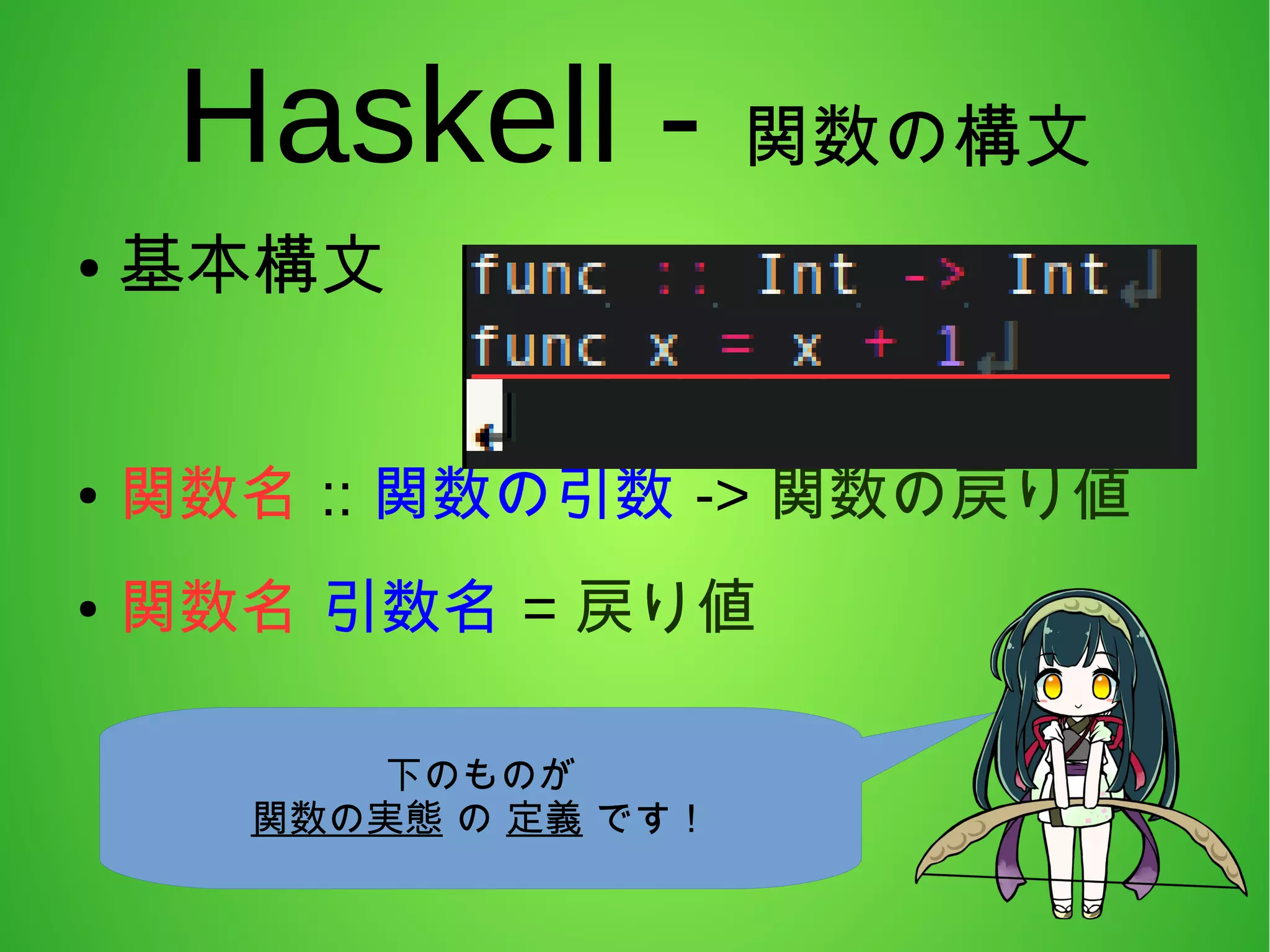 Haskell - 関数の構文

• 基本構文

func :: Int -> Int
func x = x + 1

• 関数名 :: 関数の引数 -> 関数の戻り値

• 関数名 引数名 = 戻り値

下のものが
関数の実態 の 定義 です！